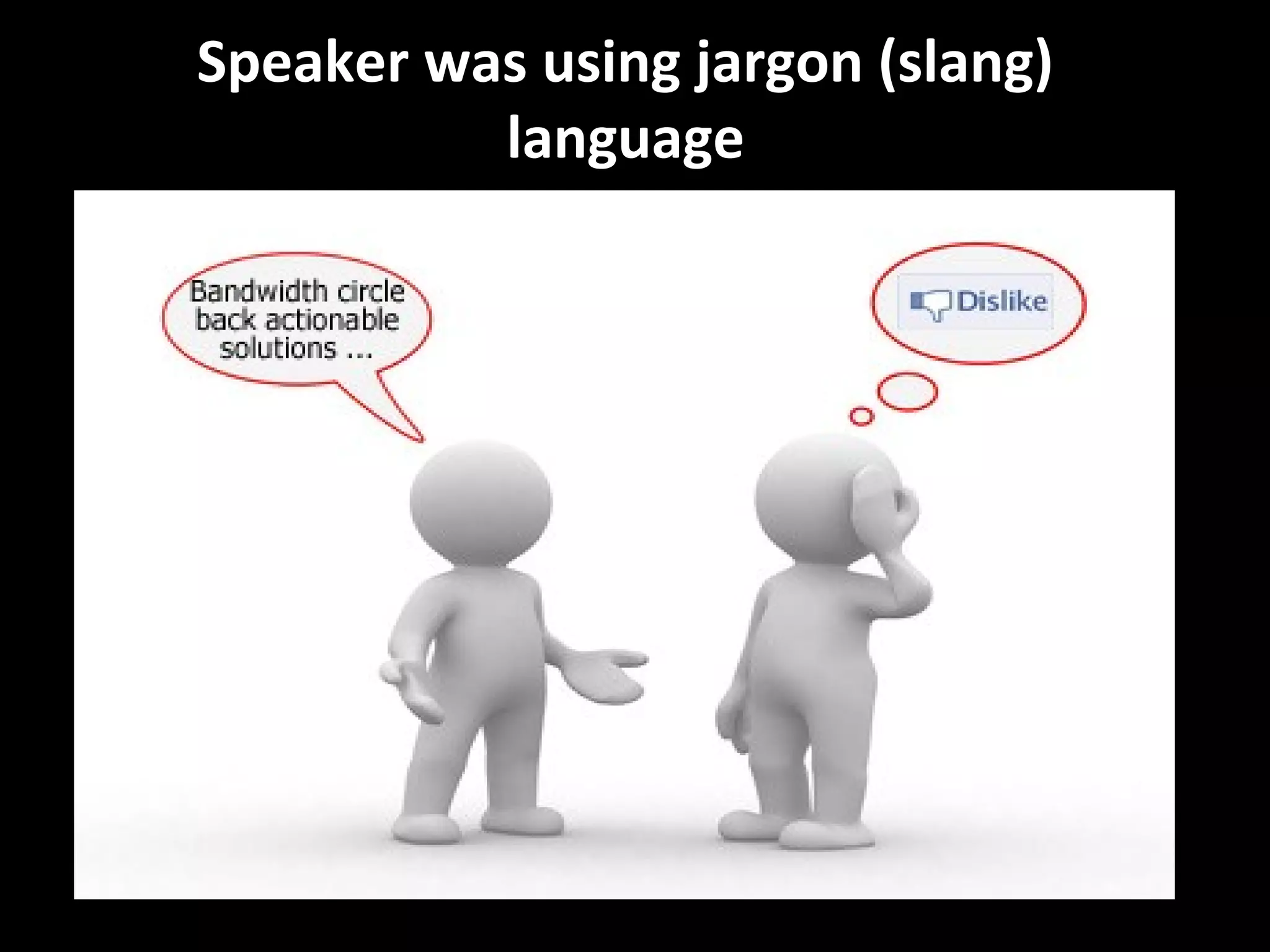 Speaker was using jargon (slang) language

Bandwidth circle back actionable solutions ...

Dislike